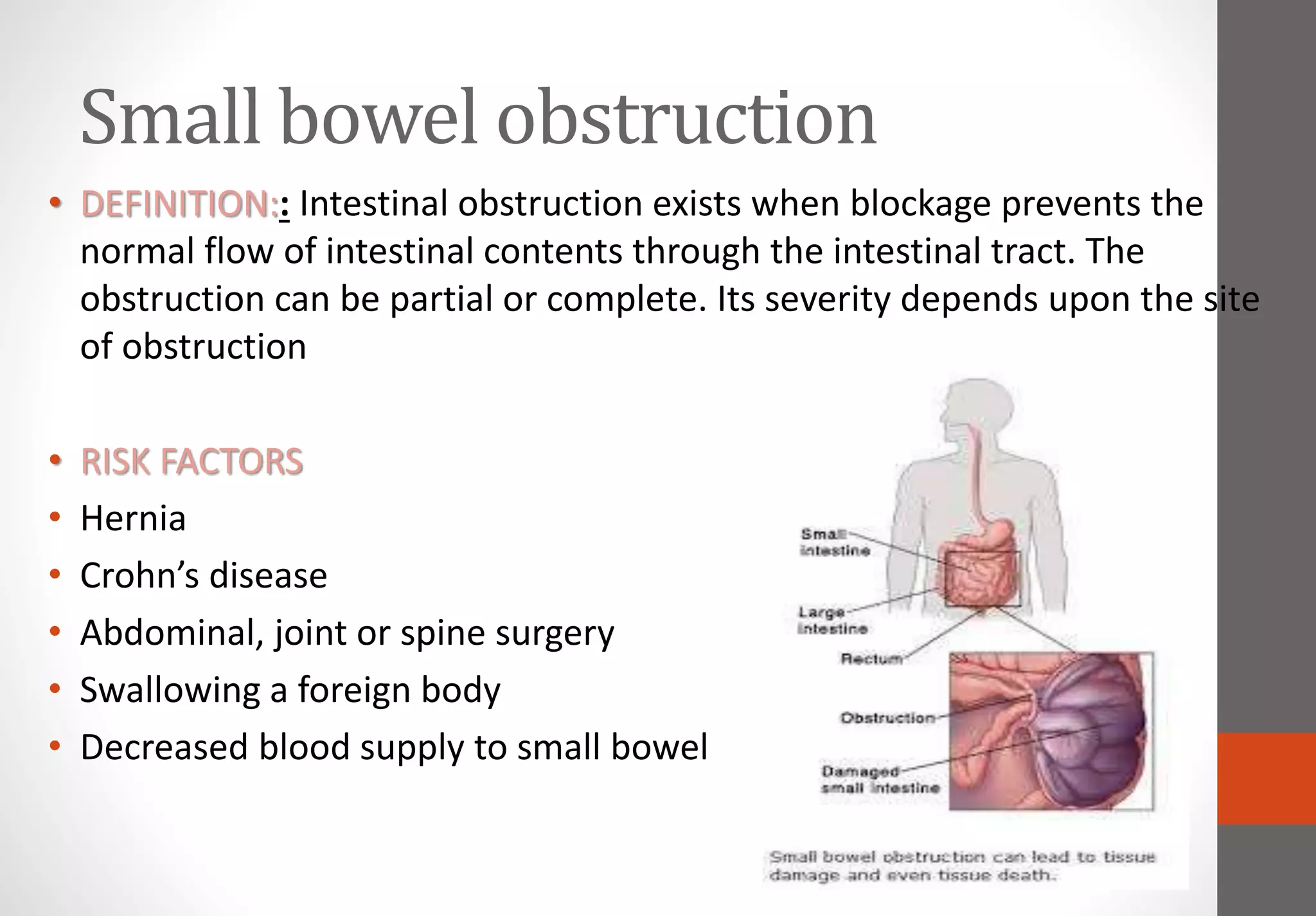 Small bowel obstruction

• DEFINITION:: Intestinal obstruction exists when blockage prevents the normal flow of intestinal contents through the intestinal tract. The obstruction can be partial or complete. Its severity depends upon the site of obstruction

• RISK FACTORS
• Hernia
• Crohn's disease
• Abdominal, joint or spine surgery
• Swallowing a foreign body
• Decreased blood supply to small bowel

Small intestine
Large intestine
Rectum
Obstruction
Damaged small intestine

Small bowel obstruction can lead to tissue damage and even tissue death.